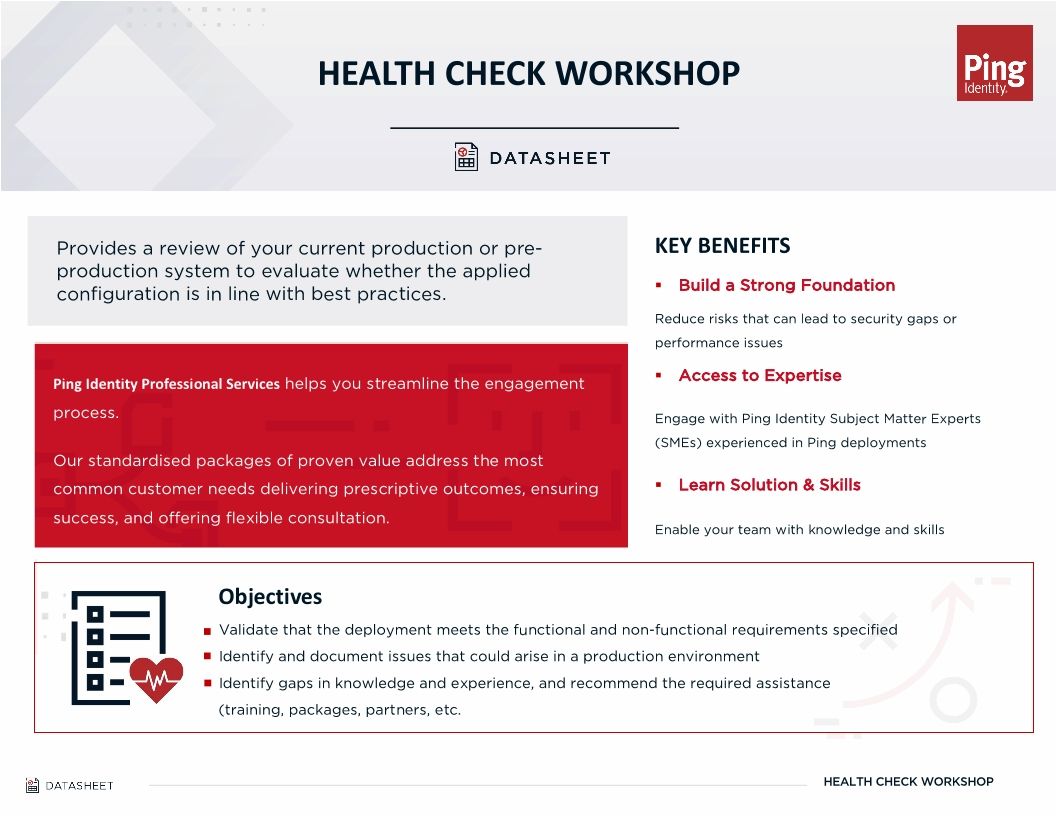 HEALTH CHECK WORKSHOP

Ping Identity.

DATASHEET

Provides a review of your current production or pre-production system to evaluate whether the applied configuration is in line with best practices.

Ping Identity Professional Services helps you streamline the engagement process.

Our standardised packages of proven value address the most common customer needs delivering prescriptive outcomes, ensuring success, and offering flexible consultation.

KEY BENEFITS

▪ Build a Strong Foundation

Reduce risks that can lead to security gaps or performance issues

▪ Access to Expertise

Engage with Ping Identity Subject Matter Experts (SMEs) experienced in Ping deployments

▪ Learn Solution & Skills

Enable your team with knowledge and skills

Objectives

▪ Validate that the deployment meets the functional and non-functional requirements specified
▪ Identify and document issues that could arise in a production environment
▪ Identify gaps in knowledge and experience, and recommend the required assistance (training, packages, partners, etc.

DATASHEET

HEALTH CHECK WORKSHOP